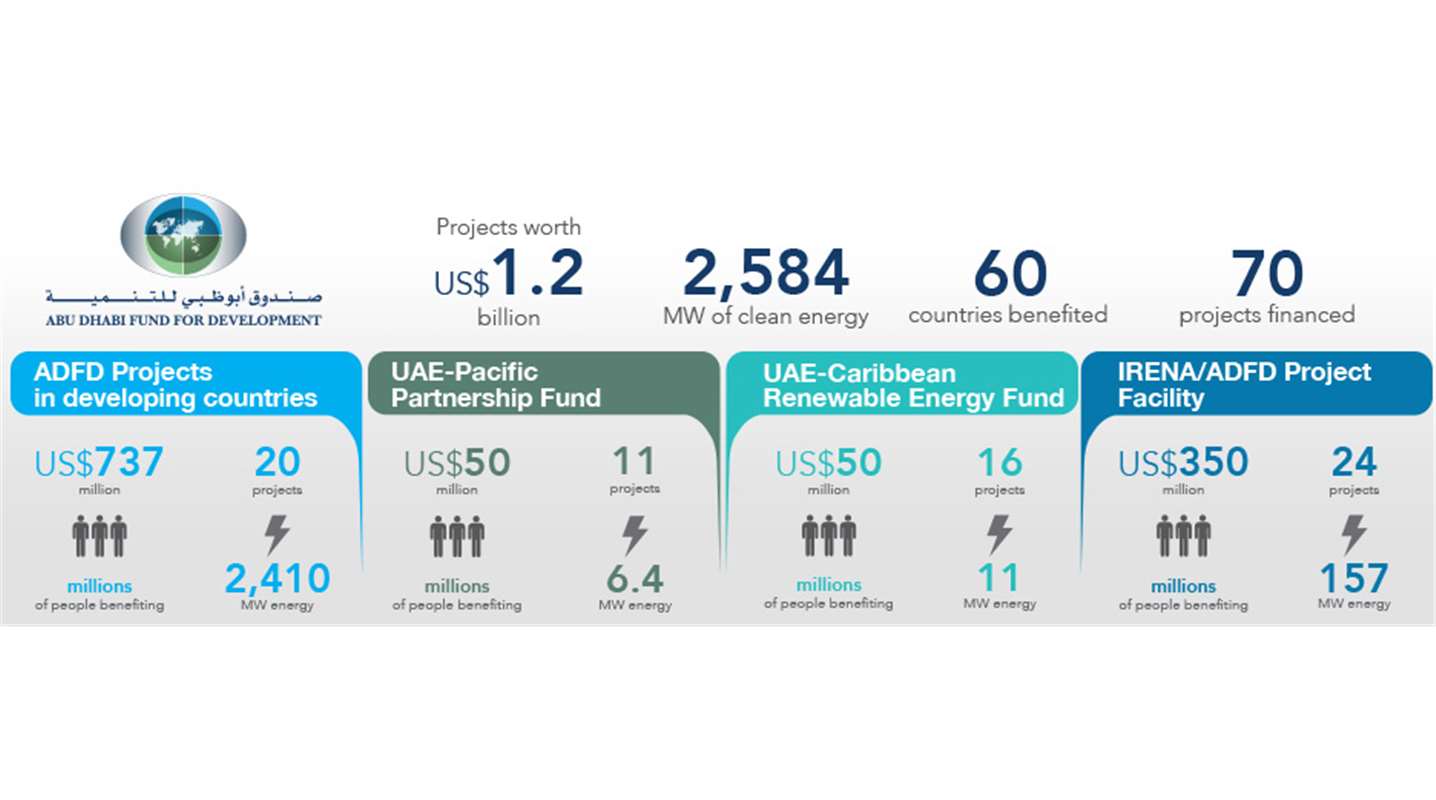 صندوق أبوظبي للتنمية
ABU DHABI FUND FOR DEVELOPMENT

Projects worth US$1.2 billion

2,584 MW of clean energy

60 countries benefited

70 projects financed

ADFD Projects in developing countries

US$737 million

20 projects

millions of people benefiting

2,410 MW energy

UAE-Pacific Partnership Fund

US$50 million

11 projects

millions of people benefiting

6.4 MW energy

UAE-Caribbean Renewable Energy Fund

US$50 million

16 projects

millions of people benefiting

11 MW energy

IRENA/ADFD Project Facility

US$350 million

24 projects

millions of people benefiting

157 MW energy